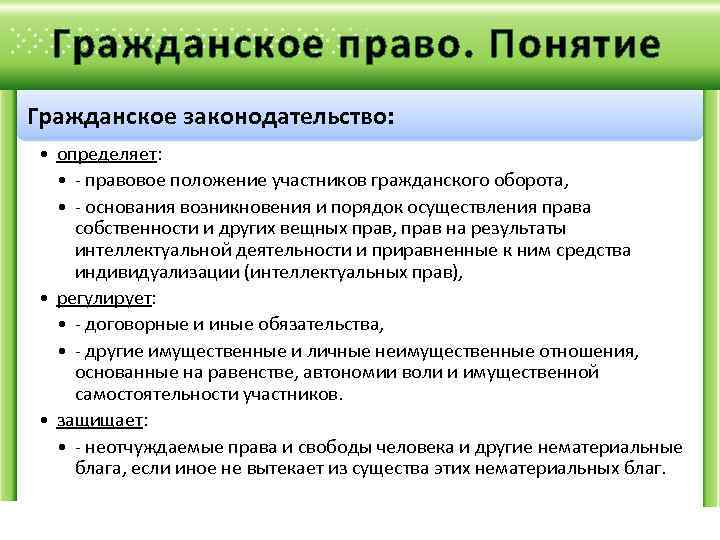 Гражданское право. Понятие

Гражданское законодательство:

• определяет:
  • - правовое положение участников гражданского оборота,
  • - основания возникновения и порядок осуществления права собственности и других вещных прав, прав на результаты интеллектуальной деятельности и приравненные к ним средства индивидуализации (интеллектуальных прав),
• регулирует:
  • - договорные и иные обязательства,
  • - другие имущественные и личные неимущественные отношения, основанные на равенстве, автономии воли и имущественной самостоятельности участников.
• защищает:
  • - неотчуждаемые права и свободы человека и другие нематериальные блага, если иное не вытекает из существа этих нематериальных благ.